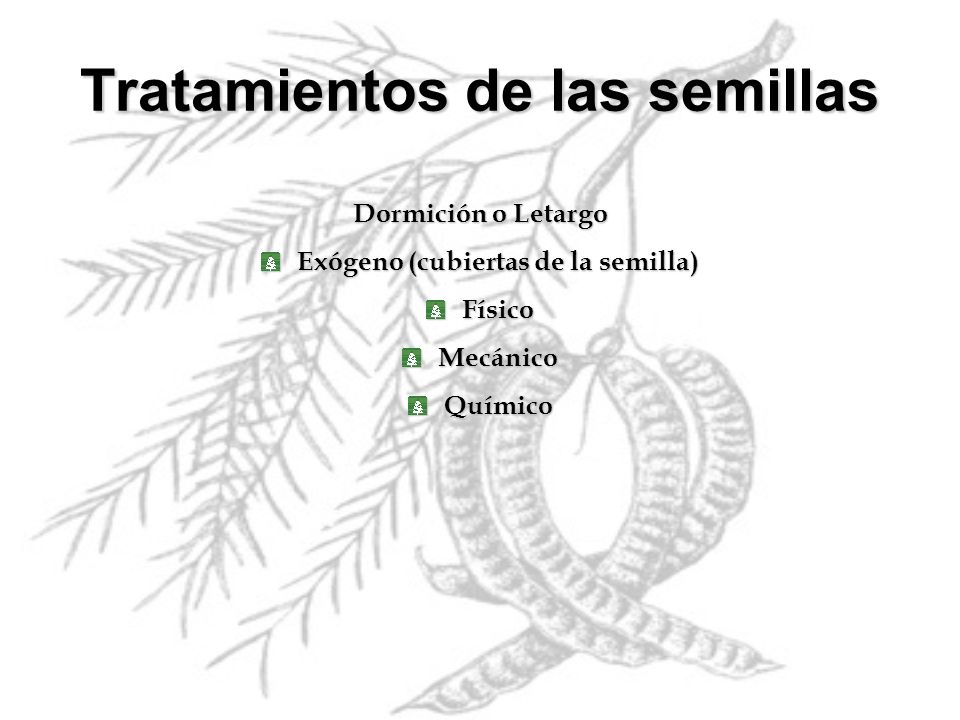 Tratamientos de las semillas

Dormición o Letargo

Exógeno (cubiertas de la semilla)

Físico

Mecánico

Químico